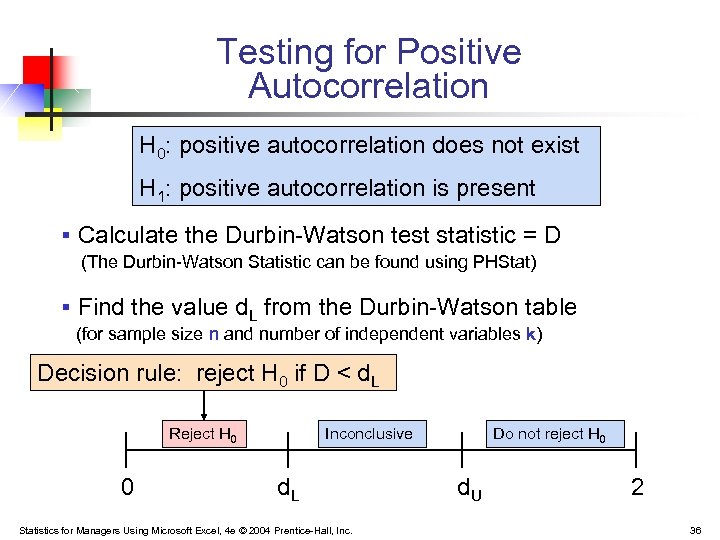 Testing for Positive Autocorrelation

$H_0$: positive autocorrelation does not exist

$H_1$: positive autocorrelation is present

▪ Calculate the Durbin-Watson test statistic = D
(The Durbin-Watson Statistic can be found using PHStat)

▪ Find the value $d_L$ from the Durbin-Watson table
(for sample size n and number of independent variables k)

Decision rule: reject $H_0$ if D < $d_L$

Reject $H_0$

Inconclusive

Do not reject $H_0$

0

$d_L$

$d_U$

2

Statistics for Managers Using Microsoft Excel, 4e © 2004 Prentice-Hall, Inc.

36